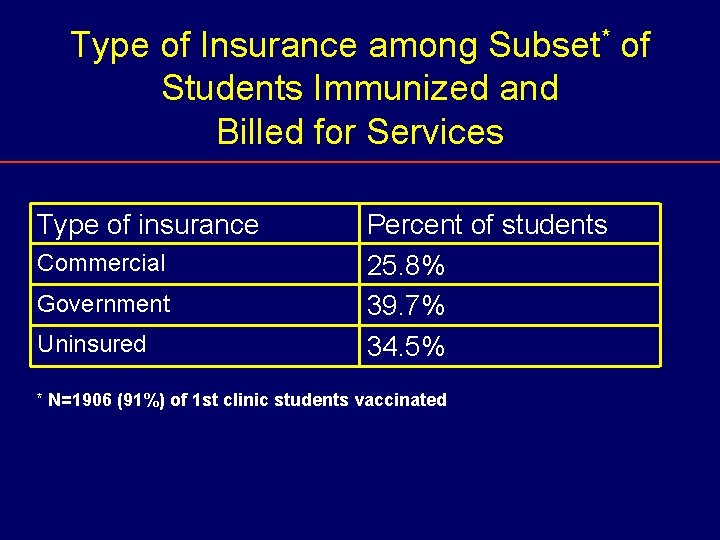 Type of Insurance among Subset* of Students Immunized and Billed for Services

| Type of insurance | Percent of students |
|---|---|
| Commercial | 25.8% |
| Government | 39.7% |
| Uninsured | 34.5% |

* N=1906 (91%) of 1st clinic students vaccinated